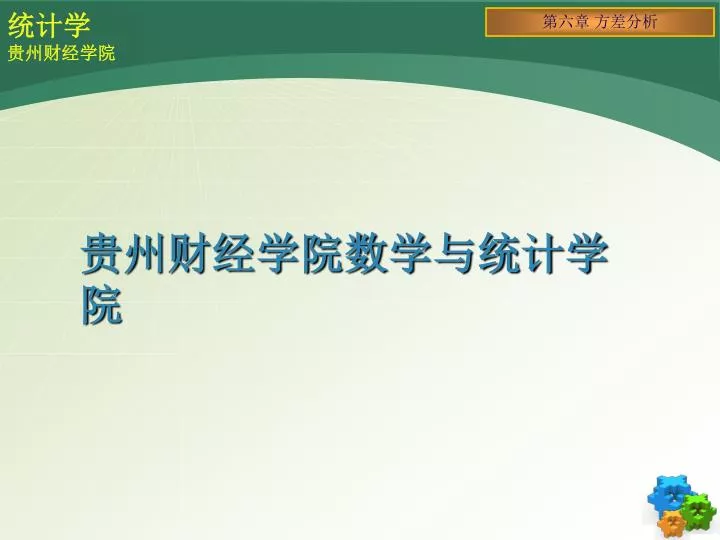 统计学
贵州财经学院

第六章 方差分析

贵州财经学院数学与统计学院